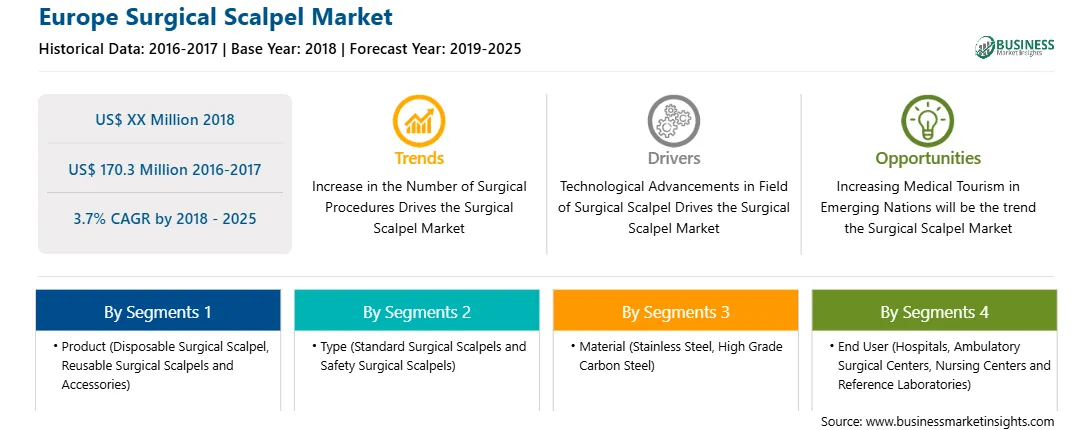 Europe Surgical Scalpel Market

Historical Data: 2016-2017 | Base Year: 2018 | Forecast Year: 2019-2025

BUSINESS
Market Insights

US$ XX Million 2018

US$ 170.3 Million 2016-2017

3.7% CAGR by 2018 - 2025

Trends
Increase in the Number of Surgical Procedures Drives the Surgical Scalpel Market

Drivers
Technological Advancements in Field of Surgical Scalpel Drives the Surgical Scalpel Market

Opportunities
Increasing Medical Tourism in Emerging Nations will be the trend the Surgical Scalpel Market

By Segments 1
• Product (Disposable Surgical Scalpel, Reusable Surgical Scalpels and Accessories)

By Segments 2
• Type (Standard Surgical Scalpels and Safety Surgical Scalpels)

By Segments 3
• Material (Stainless Steel, High Grade Carbon Steel)

By Segments 4
• End User (Hospitals, Ambulatory Surgical Centers, Nursing Centers and Reference Laboratories)

Source: www.businessmarketinsights.com